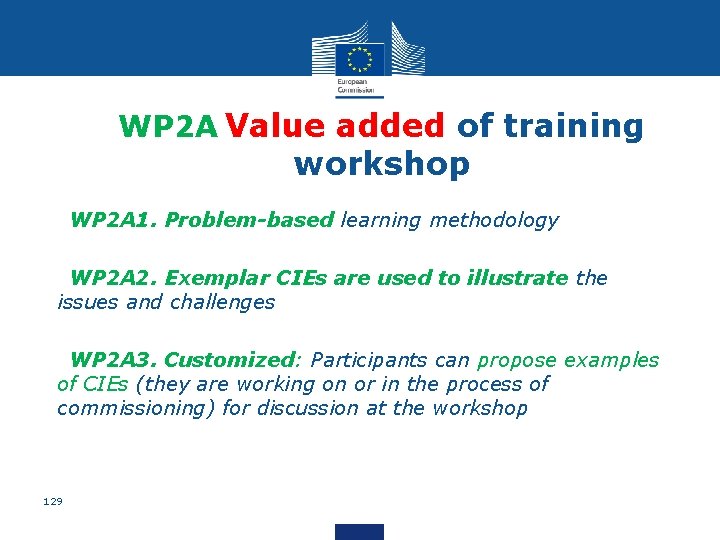 European Commission

WP2A Value added of training workshop

WP2A1. Problem-based learning methodology

WP2A2. Exemplar CIEs are used to illustrate the issues and challenges

WP2A3. Customized: Participants can propose examples of CIEs (they are working on or in the process of commissioning) for discussion at the workshop

129